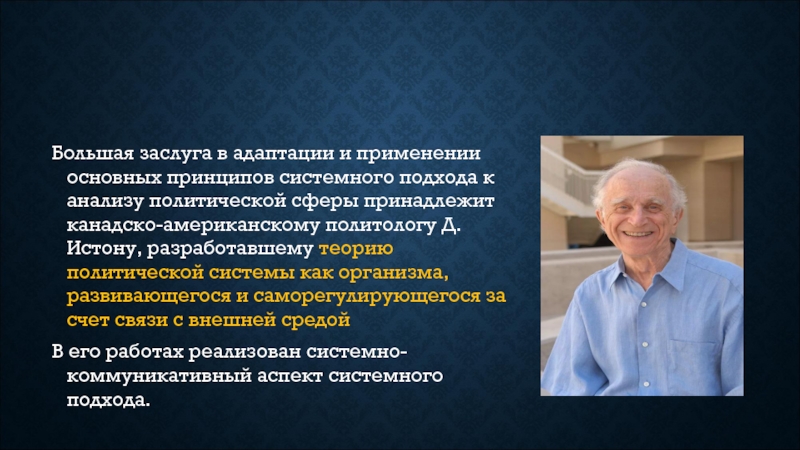 Большая заслуга в адаптации и применении основных принципов системного подхода к анализу политической сферы принадлежит канадско-американскому политологу Д. Истону, разработавшему теорию политической системы как организма, развивающегося и саморегулирующегося за счет связи с внешней средой

В его работах реализован системно-коммуникативный аспект системного подхода.